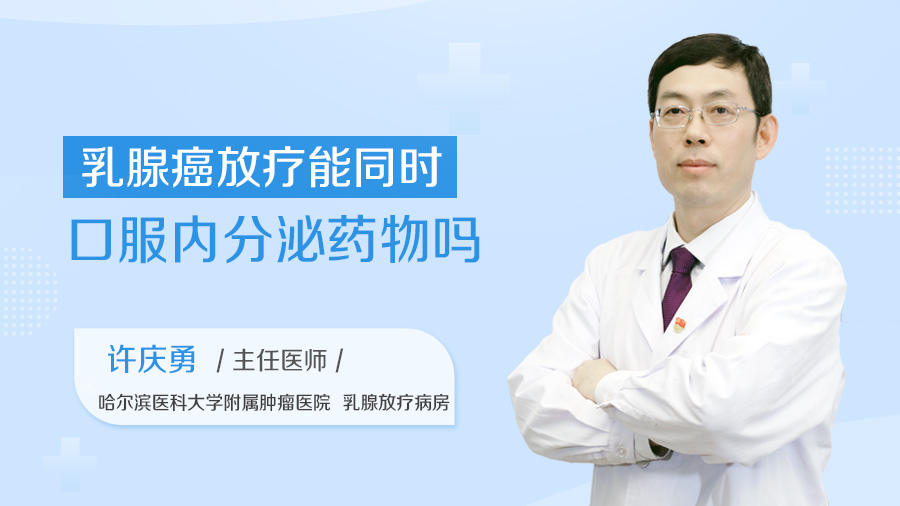 乳腺癌放疗能同时
口服内分泌药物吗

许庆勇 / 主任医师 /
哈尔滨医科大学附属肿瘤医院 乳腺放疗病房